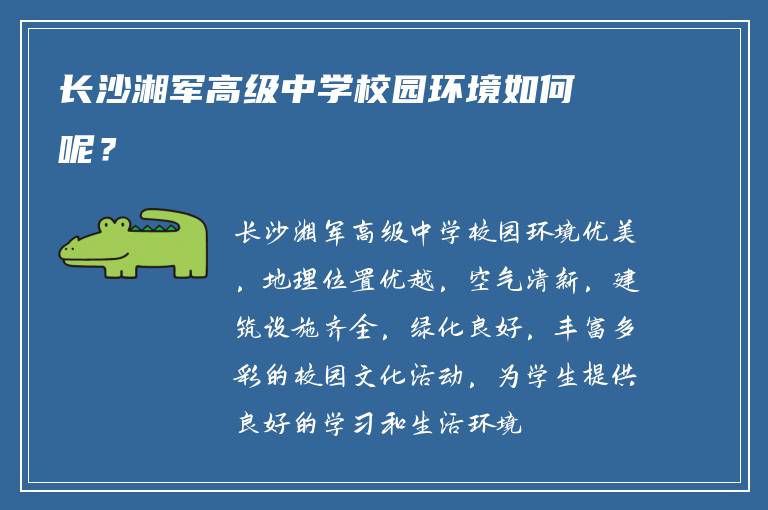 长沙湘军高级中学校园环境如何呢？

长沙湘军高级中学校园环境优美，地理位置优越，空气清新，建筑设施齐全，绿化良好，丰富多彩的校园文化活动，为学生提供良好的学习和生活环境